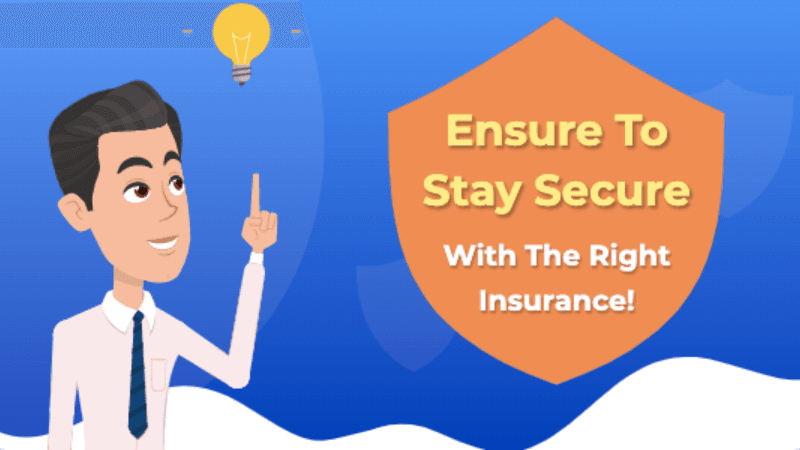 Ensure To Stay Secure

With The Right Insurance!